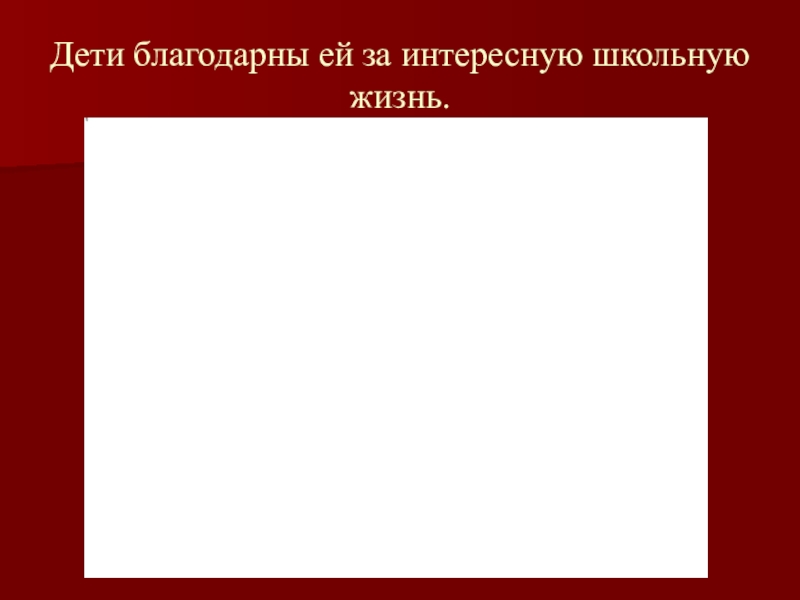 Дети благодарны ей за интересную школьную жизнь.